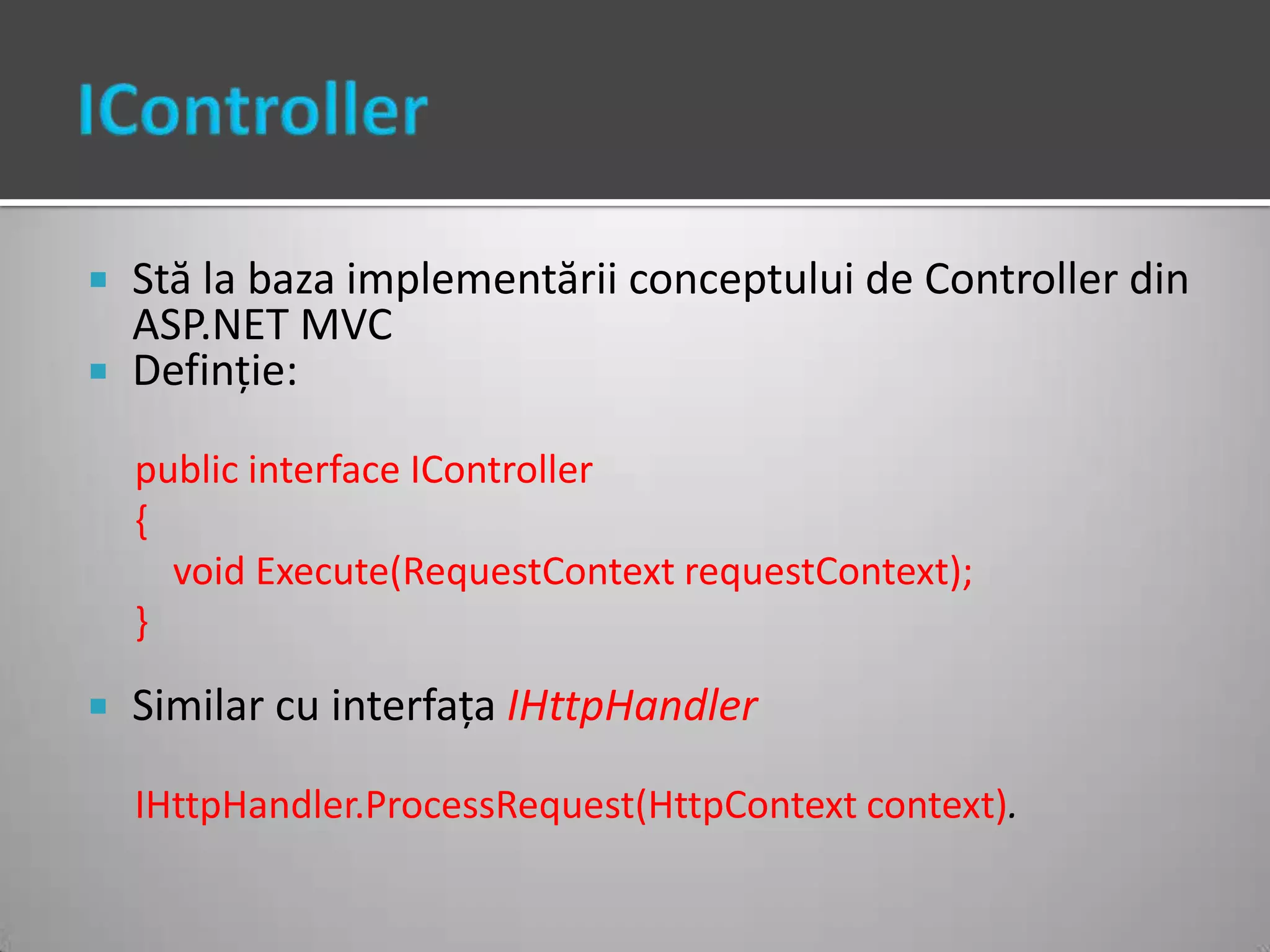 IController

Stă la baza implementării conceptului de Controller din ASP.NET MVC

Definție:

public interface IController
{
void Execute(RequestContext requestContext);
}

Similar cu interfața IHttpHandler

IHttpHandler.ProcessRequest(HttpContext context).